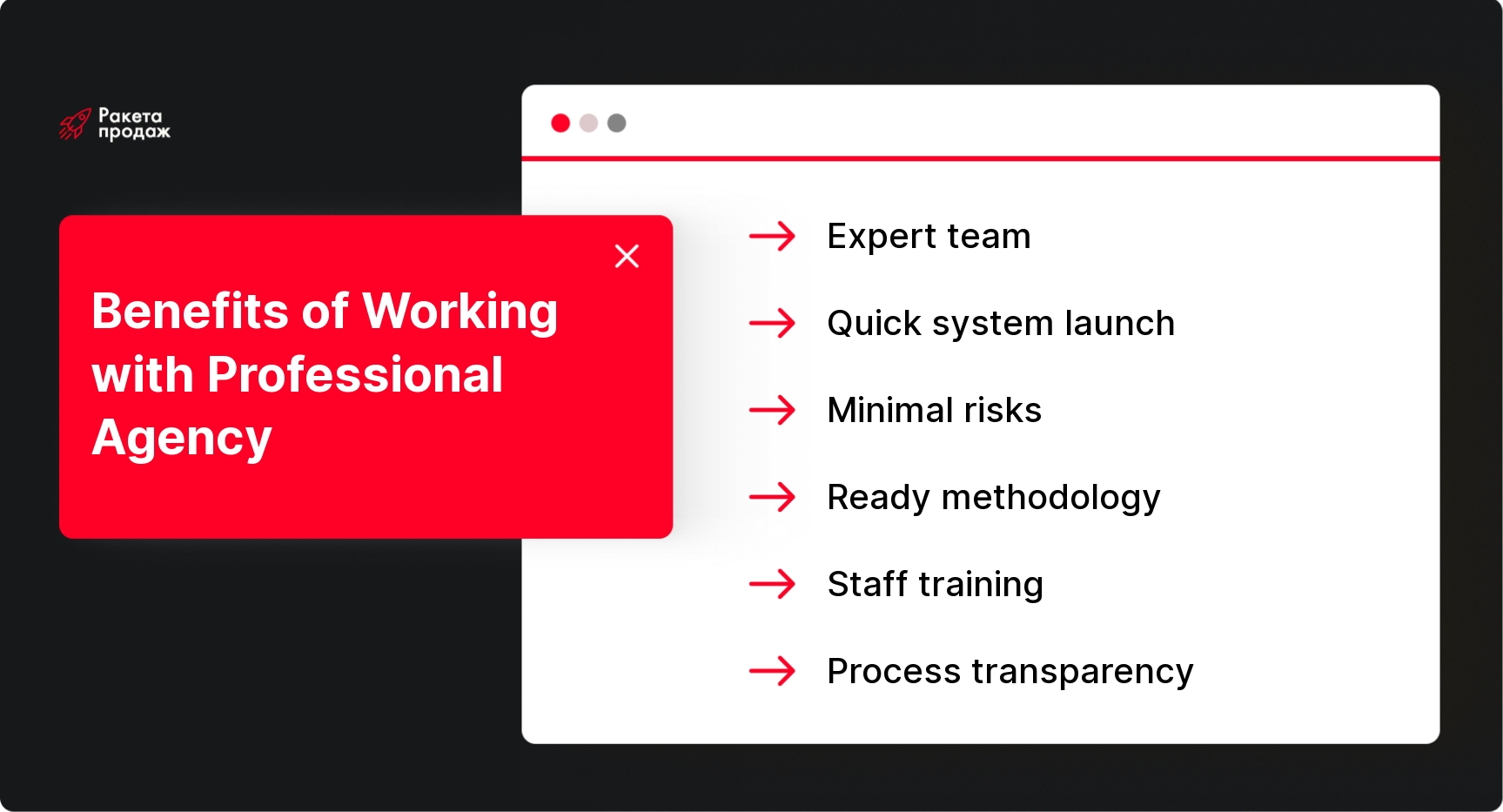 Ракета
продаж

Benefits of Working with Professional Agency

→ Expert team

→ Quick system launch

→ Minimal risks

→ Ready methodology

→ Staff training

→ Process transparency